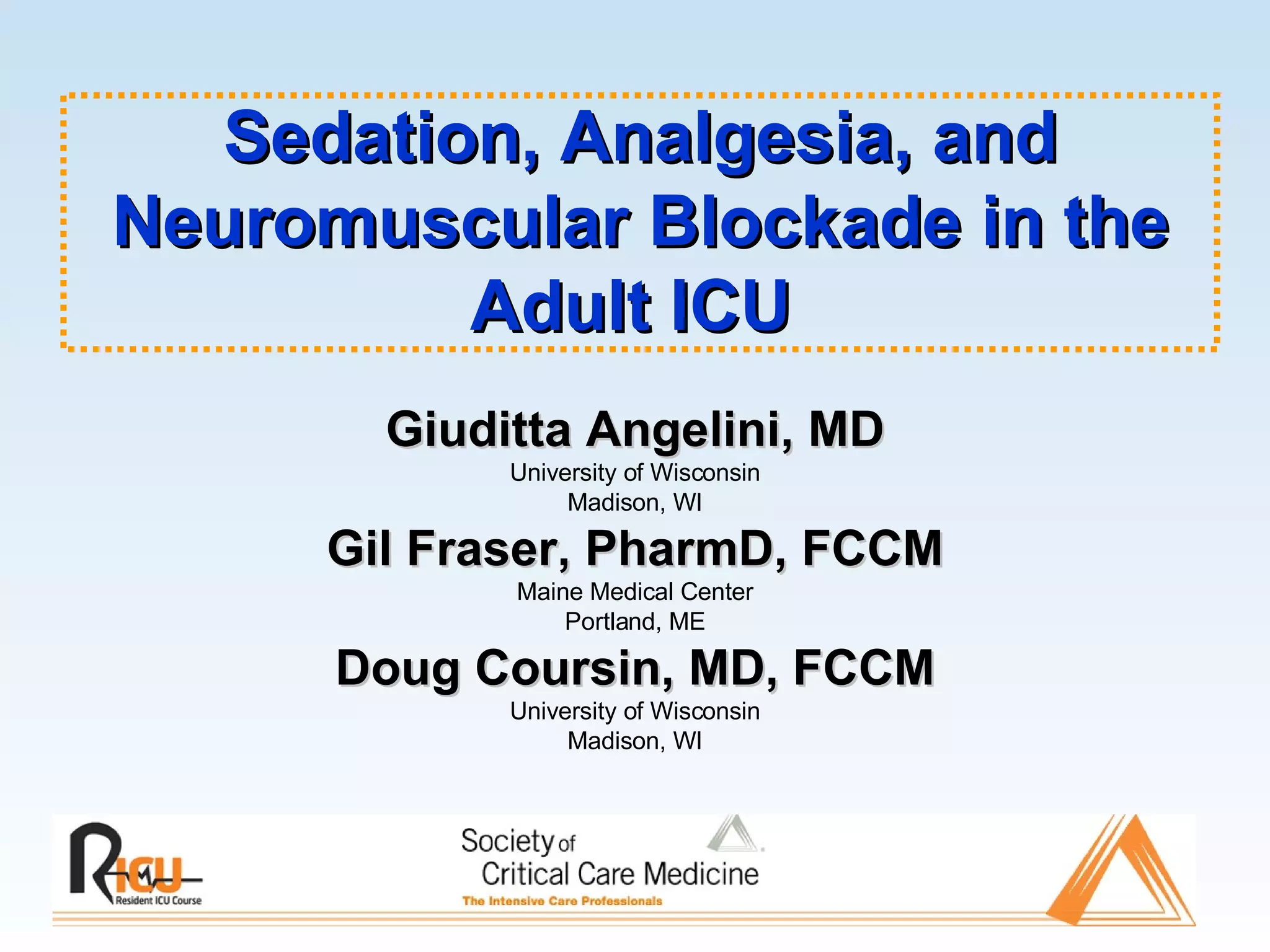 Sedation, Analgesia, and Neuromuscular Blockade in the Adult ICU

Giuditta Angelini, MD
University of Wisconsin
Madison, WI

Gil Fraser, PharmD, FCCM
Maine Medical Center
Portland, ME

Doug Coursin, MD, FCCM
University of Wisconsin
Madison, WI

RICU
Resident ICU Course

Society of
Critical Care Medicine
The Intensive Care Professionals